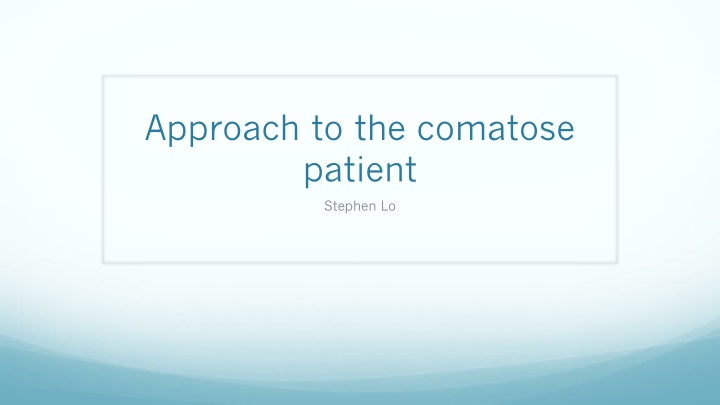 Approach to the comatose patient

Stephen Lo